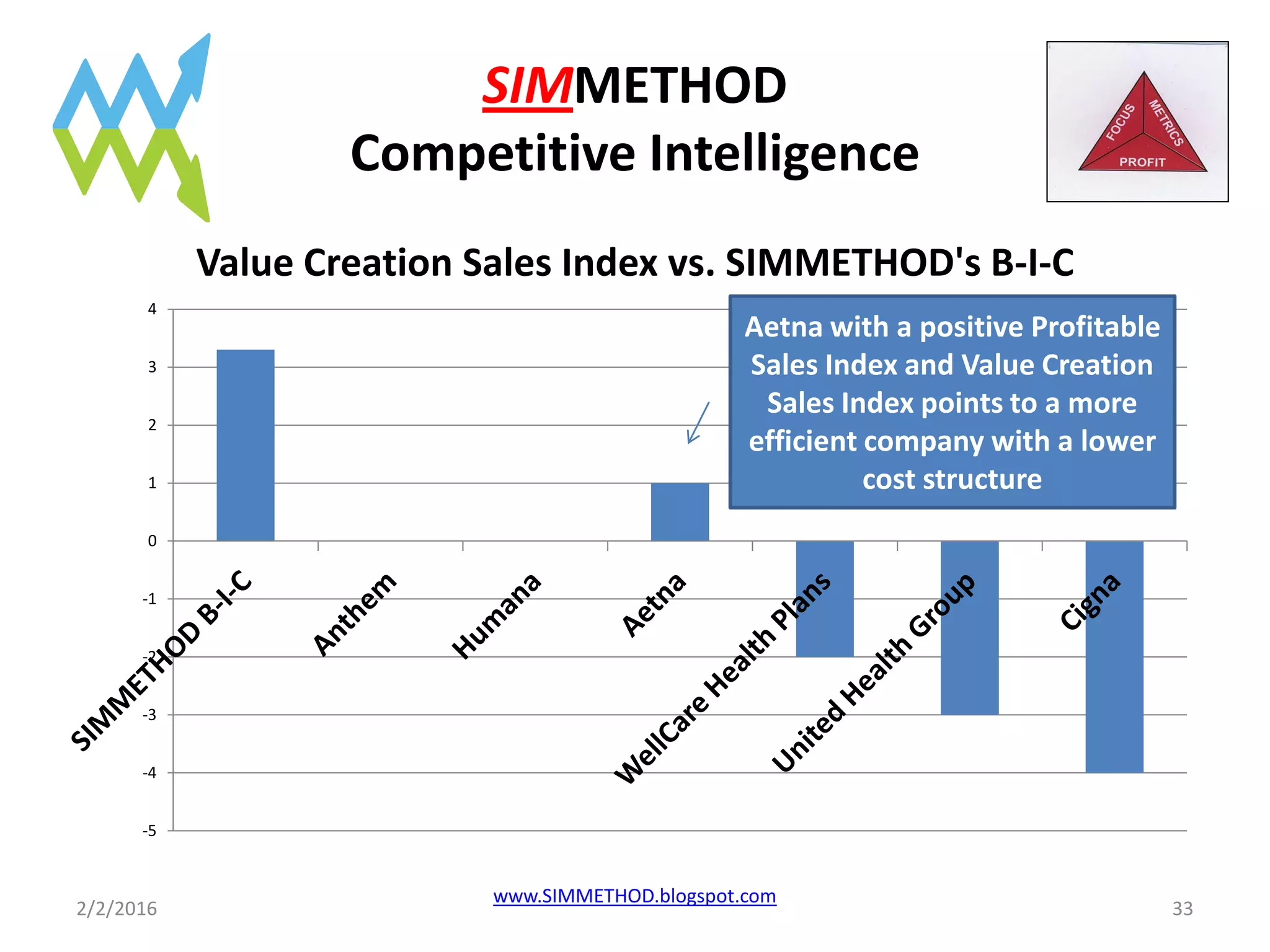 SIMMETHOD
Competitive Intelligence

FOCUS
METRICS
PROFIT

Value Creation Sales Index vs. SIMMETHOD's B-I-C

Aetna with a positive Profitable Sales Index and Value Creation Sales Index points to a more efficient company with a lower cost structure

4
3
2
1
0
-1
-2
-3
-4
-5

SIMMETHOD B-I-C
Anthem
Humana
Aetna
WellCare Health Plans
United Health Group
Cigna

2/2/2016
www.SIMMETHOD.blogspot.com
33